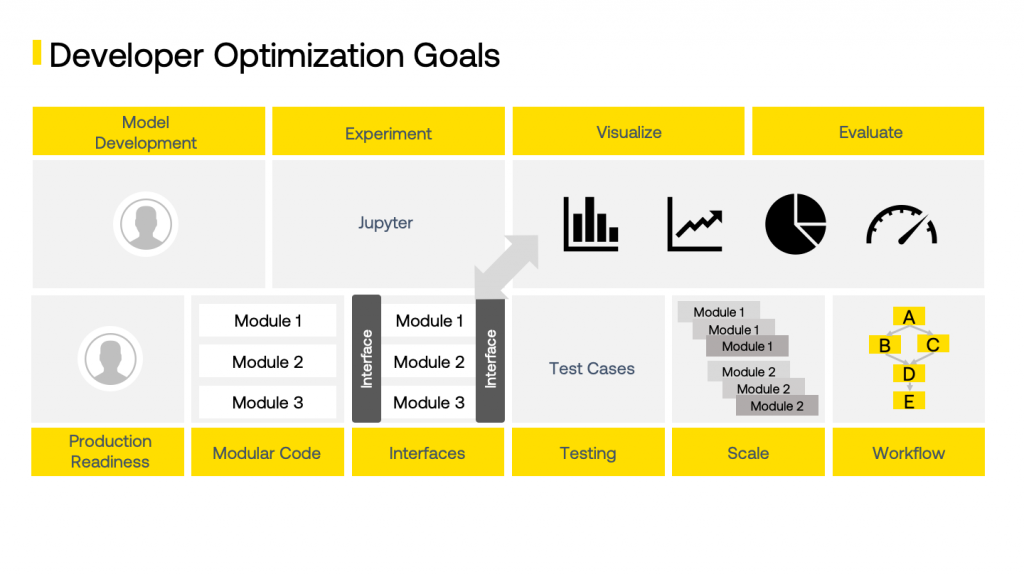 Developer Optimization Goals

Model Development

Experiment

Visualize

Evaluate

Jupyter

Module 1
Module 2
Module 3

Interface

Module 1
Module 2
Module 3

Interface

Test Cases

Module 1
Module 1
Module 1
Module 2
Module 2
Module 2

A
B
C
D
E

Production Readiness

Modular Code

Interfaces

Testing

Scale

Workflow